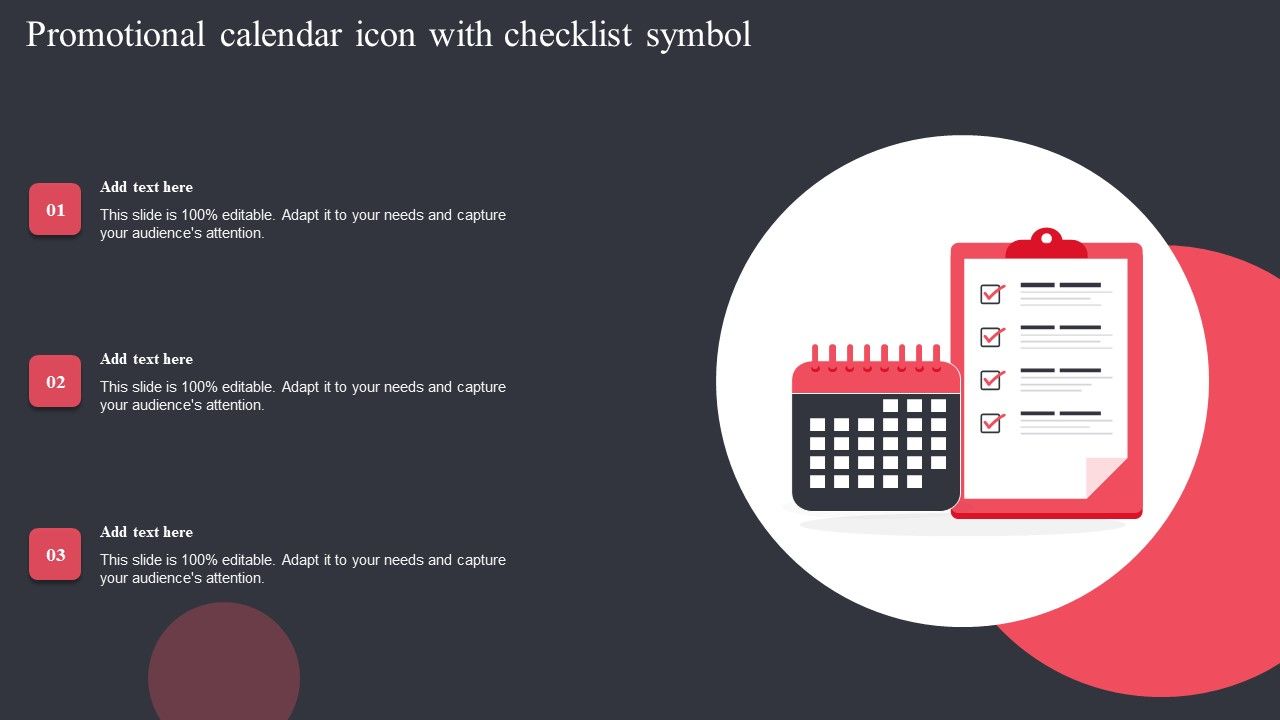 Promotional calendar icon with checklist symbol

01

Add text here

This slide is 100% editable. Adapt it to your needs and capture your audience's attention.

02

Add text here

This slide is 100% editable. Adapt it to your needs and capture your audience's attention.

03

Add text here

This slide is 100% editable. Adapt it to your needs and capture your audience's attention.